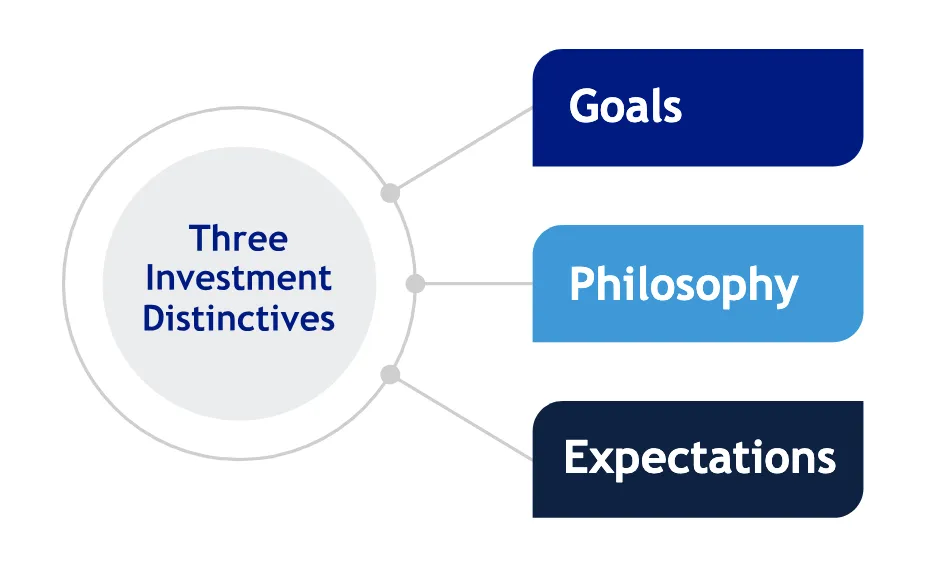 Three Investment Distinctives

Goals

Philosophy

Expectations